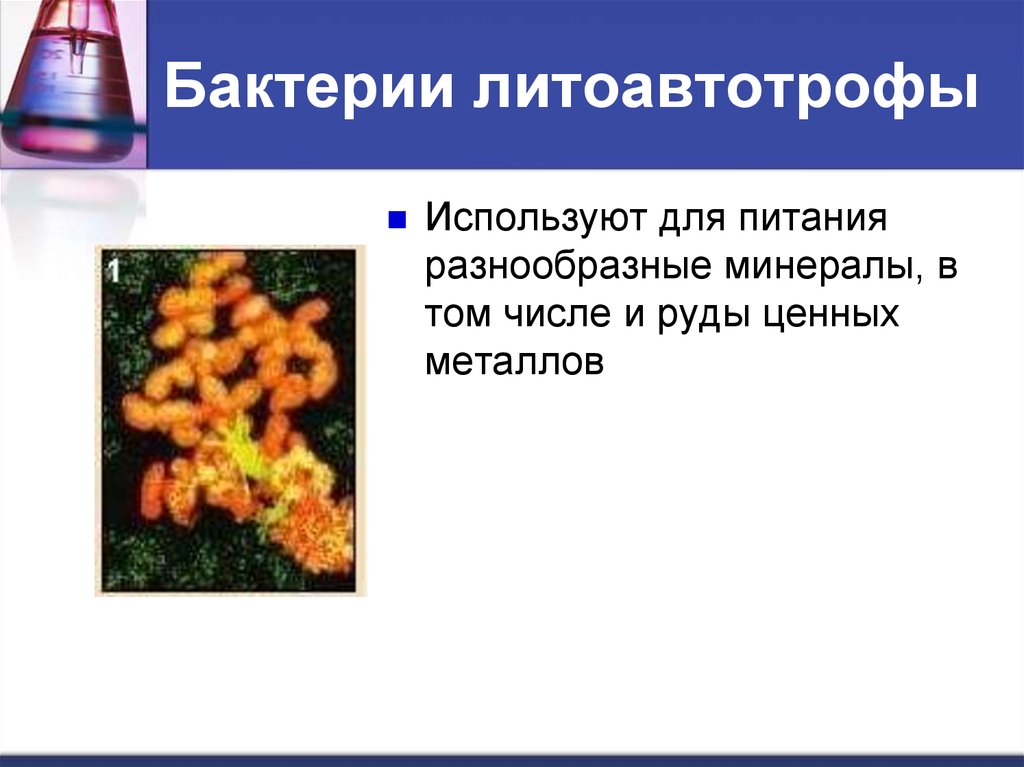 Бактерии литоавтотрофы

1

Используют для питания разнообразные минералы, в том числе и руды ценных металлов